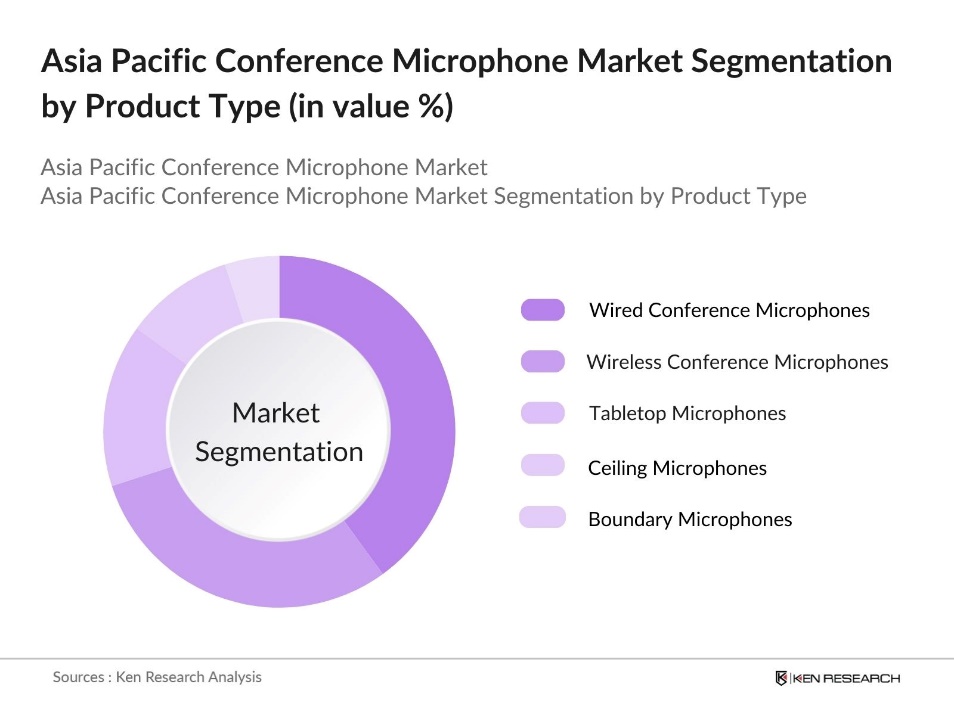 Asia Pacific Conference Microphone Market Segmentation by Product Type (in value %)

Asia Pacific Conference Microphone Market
Asia Pacific Conference Microphone Market Segmentation by Product Type

Market Segmentation

Wired Conference Microphones
Wireless Conference Microphones
Tabletop Microphones
Ceiling Microphones
Boundary Microphones

Sources : Ken Research Analysis

KEN RESEARCH